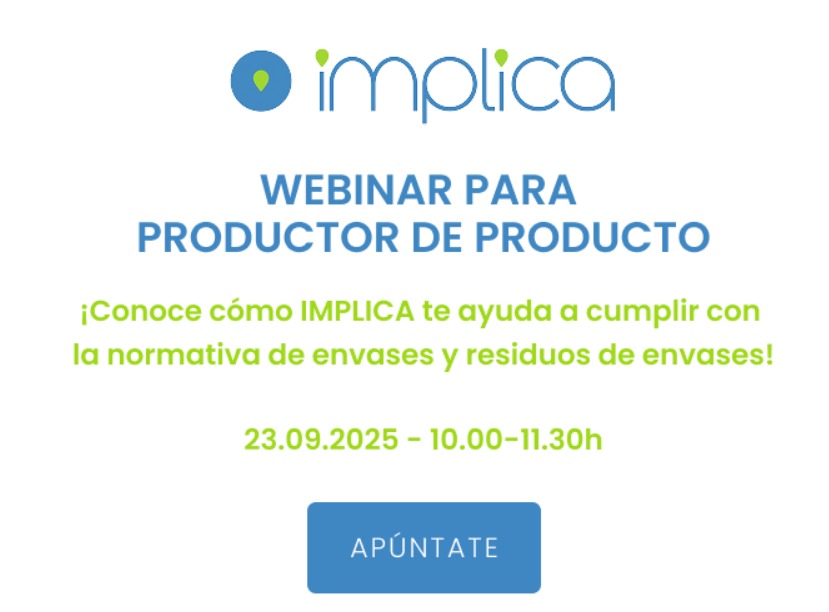 implica

WEBINAR PARA
PRODUCTOR DE PRODUCTO

¡Conoce cómo IMPLICA te ayuda a cumplir con la normativa de envases y residuos de envases!

23.09.2025 - 10.00-11.30h

APÚNTATE